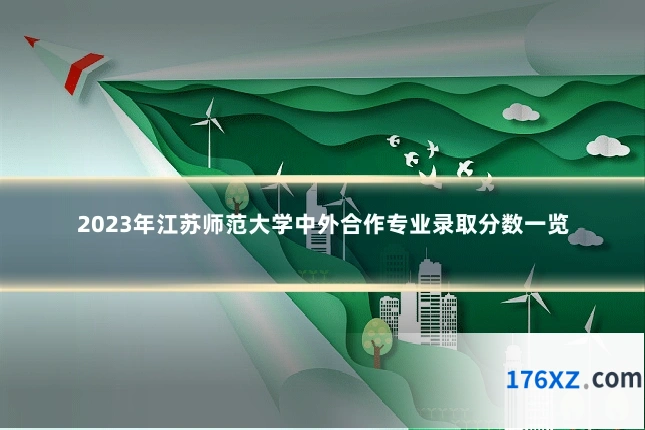 2023年江苏师范大学中外合作专业录取分数一览

176XZ.com